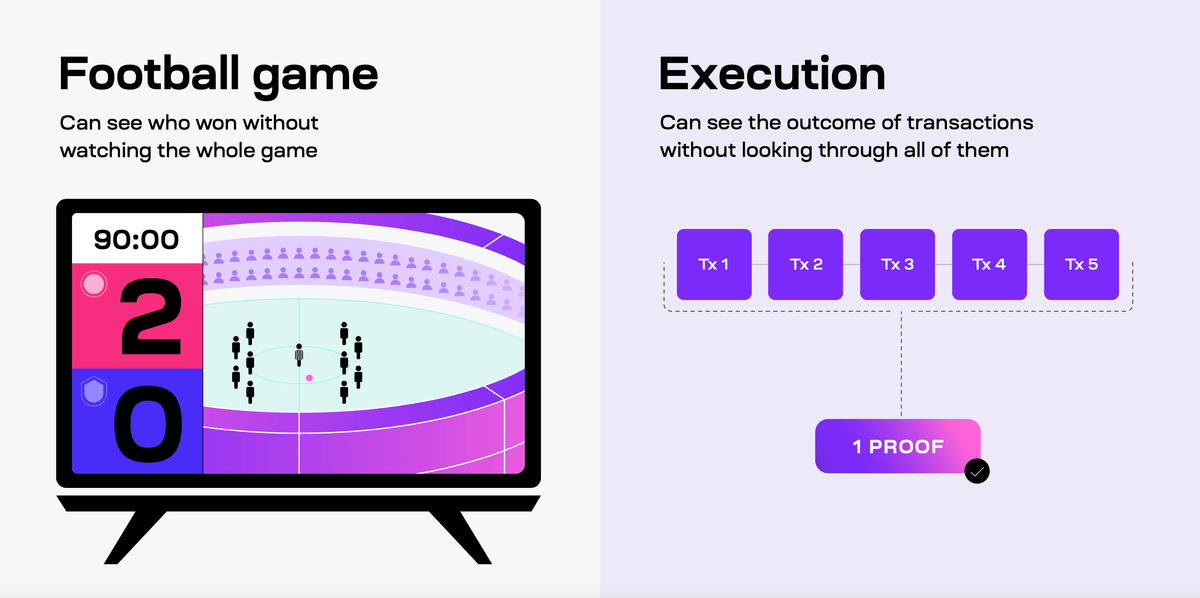 Football game

Can see who won without watching the whole game

90:00

2

0

Execution

Can see the outcome of transactions without looking through all of them

Tx 1

Tx 2

Tx 3

Tx 4

Tx 5

1 PROOF